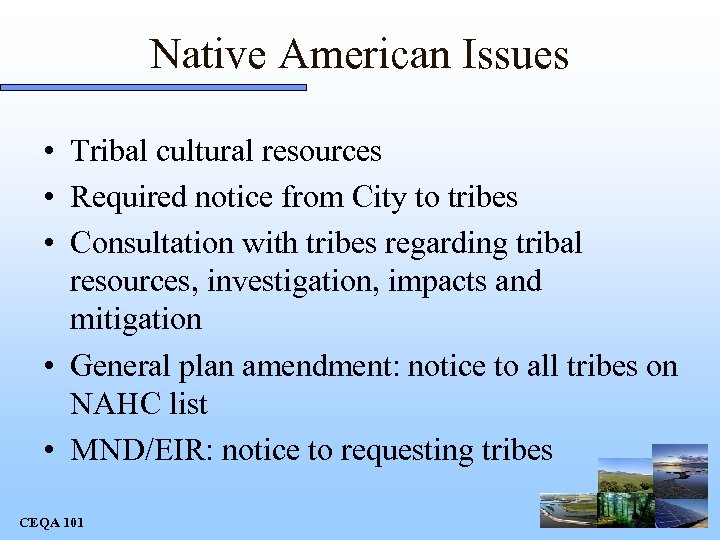 Native American Issues

• Tribal cultural resources
• Required notice from City to tribes
• Consultation with tribes regarding tribal resources, investigation, impacts and mitigation
• General plan amendment: notice to all tribes on NAHC list
• MND/EIR: notice to requesting tribes

CEQA 101